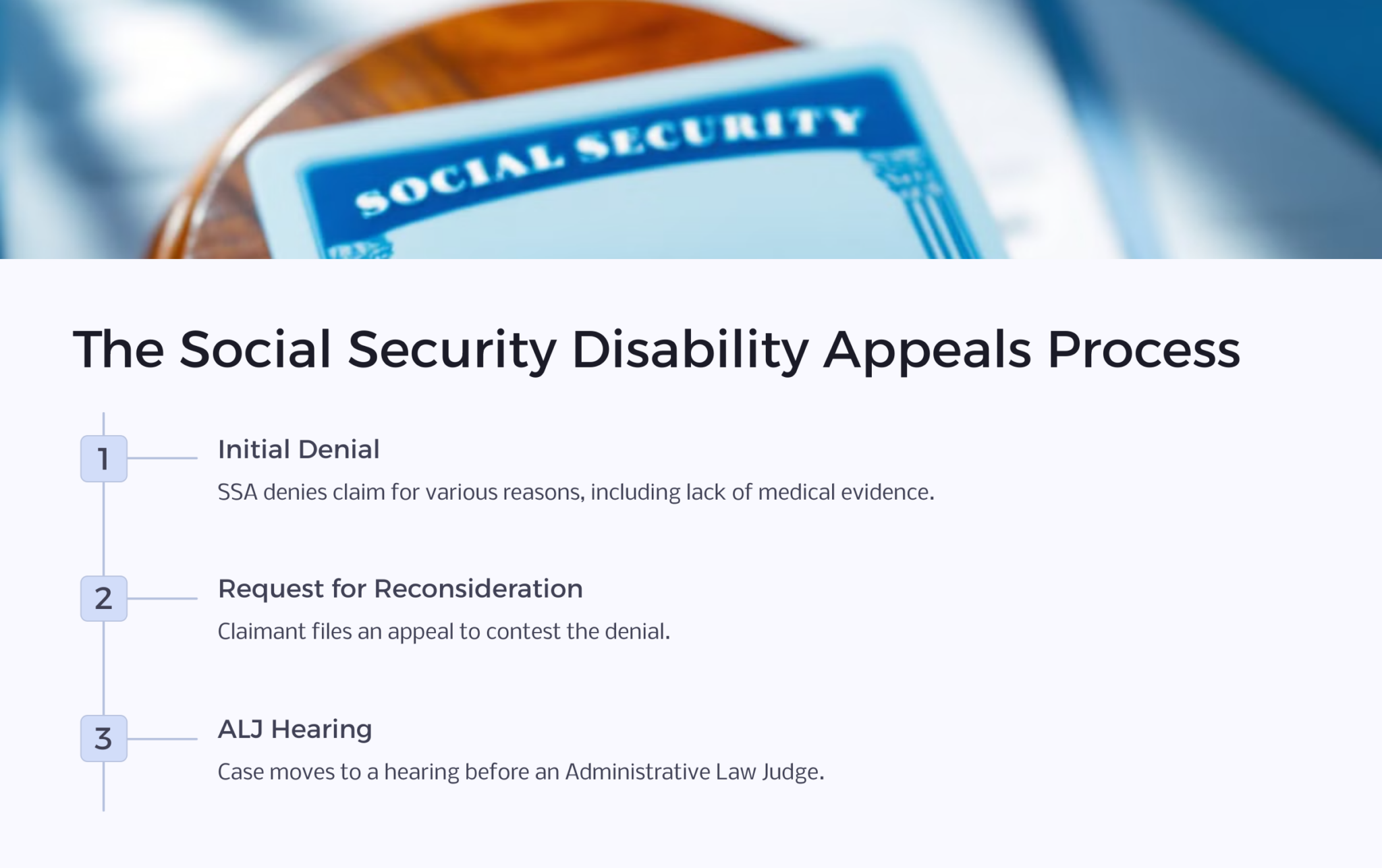 SOCIAL SECURITY

The Social Security Disability Appeals Process

1

Initial Denial

SSA denies claim for various reasons, including lack of medical evidence.

2

Request for Reconsideration

Claimant files an appeal to contest the denial.

3

ALJ Hearing

Case moves to a hearing before an Administrative Law Judge.